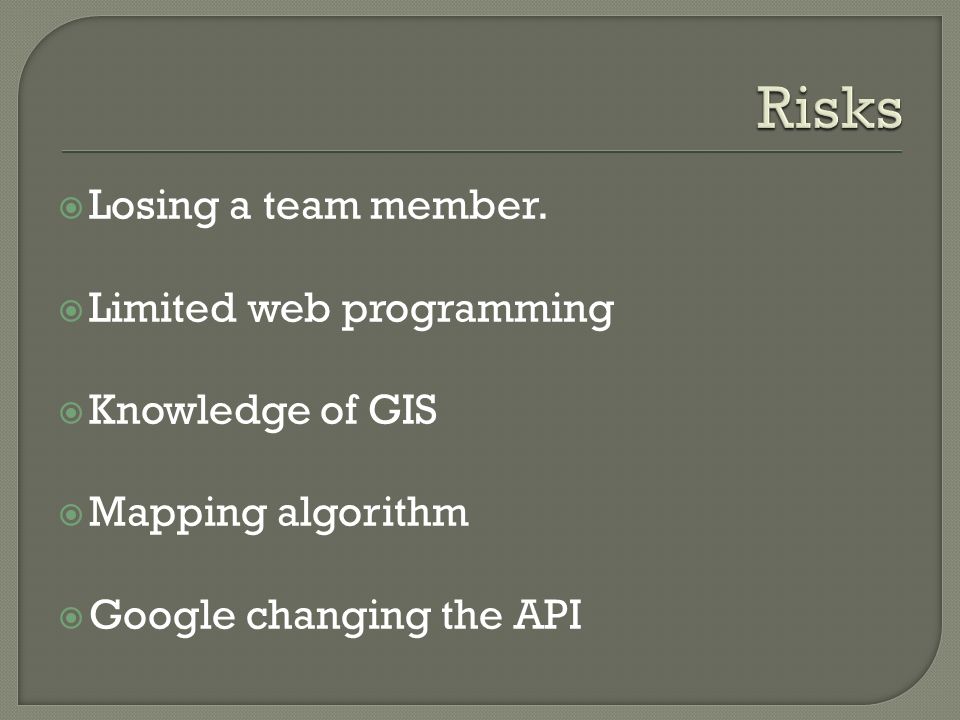 Risks

Losing a team member.

Limited web programming

Knowledge of GIS

Mapping algorithm

Google changing the API